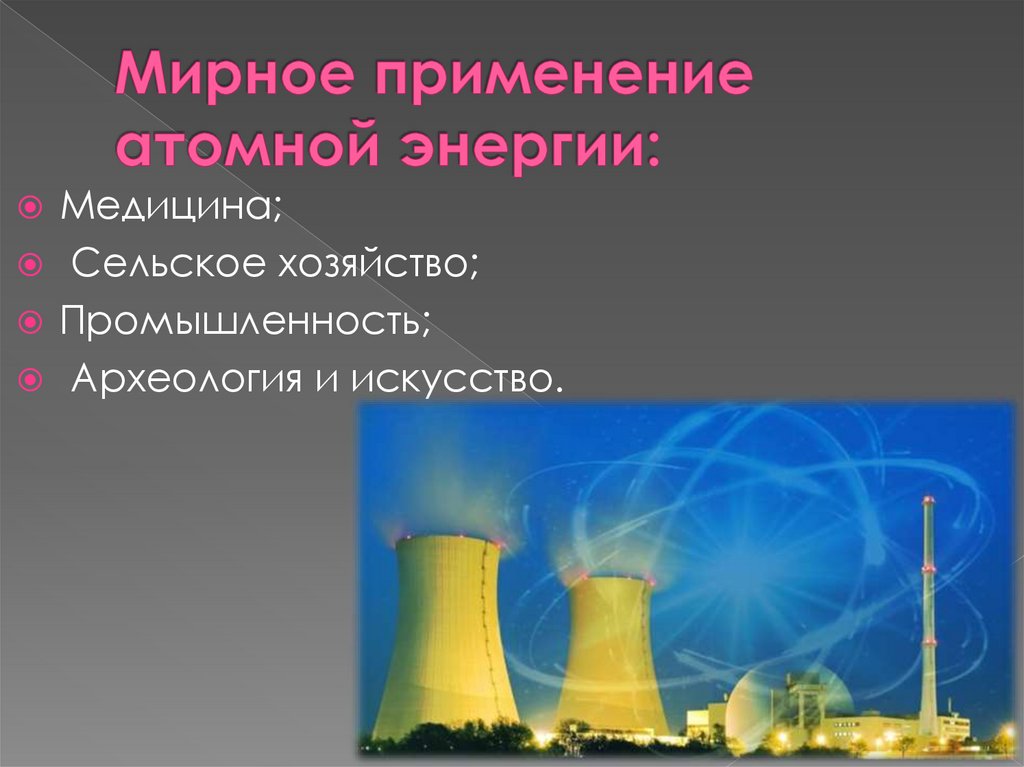 Мирное применение атомной энергии:

Медицина;

Сельское хозяйство;

Промышленность;

Археология и искусство.